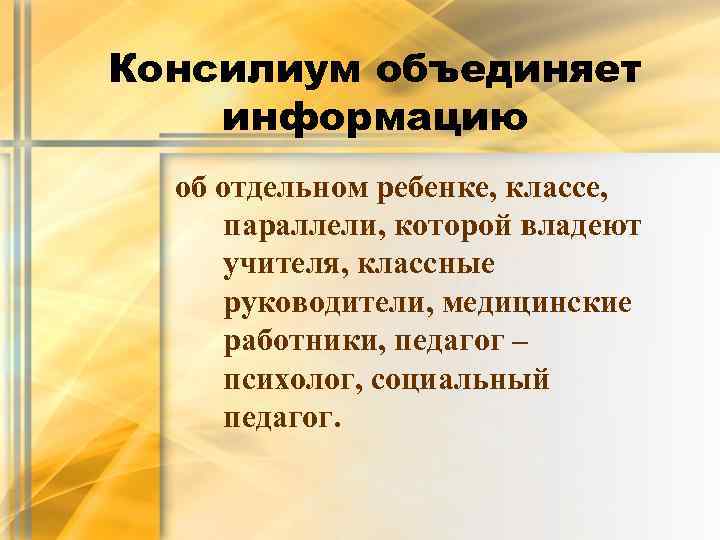 Консилиум объединяет информацию

об отдельном ребенке, классе, параллели, которой владеют учителя, классные руководители, медицинские работники, педагог – психолог, социальный педагог.